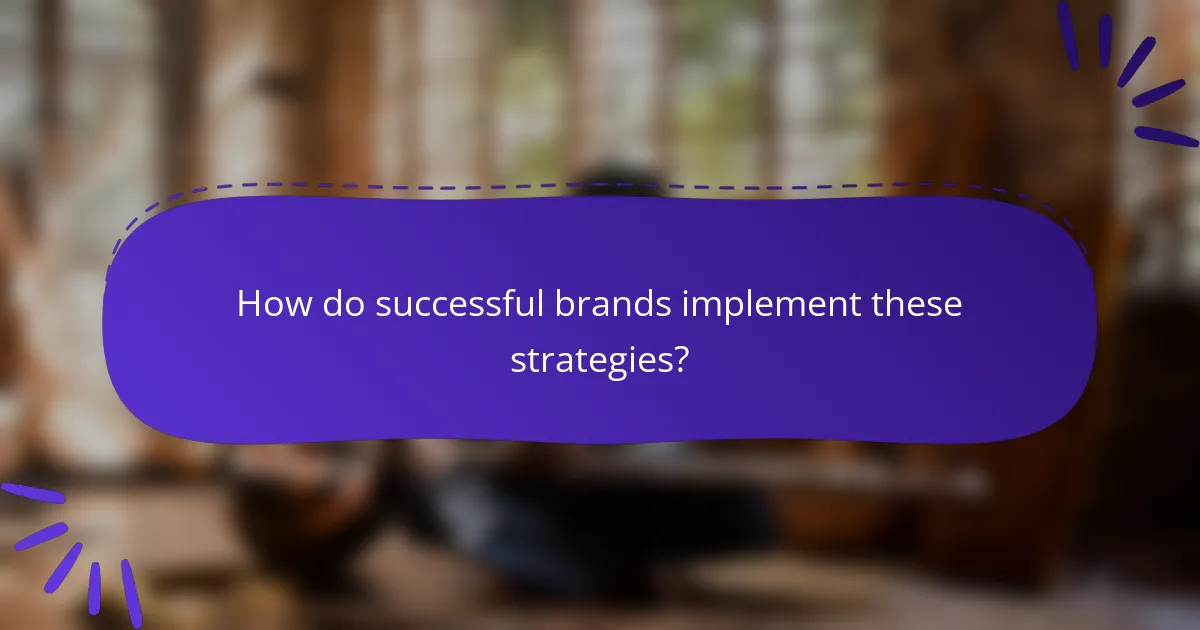 How do successful brands implement these strategies?